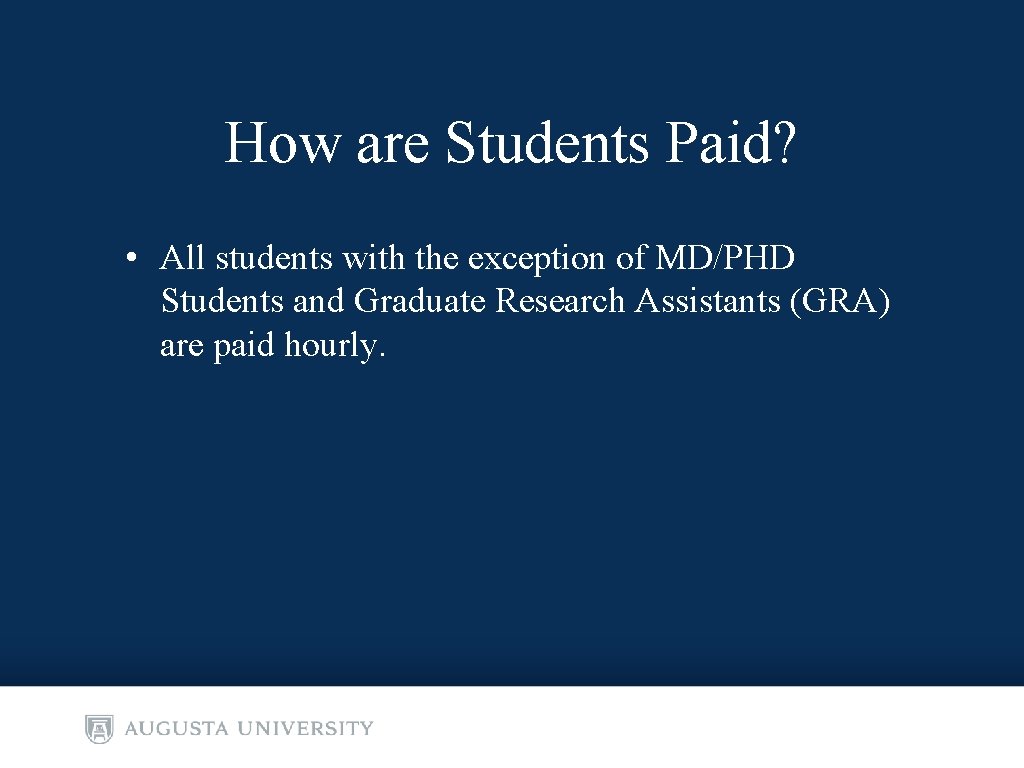 How are Students Paid?

• All students with the exception of MD/PHD Students and Graduate Research Assistants (GRA) are paid hourly.

AUGUSTA UNIVERSITY